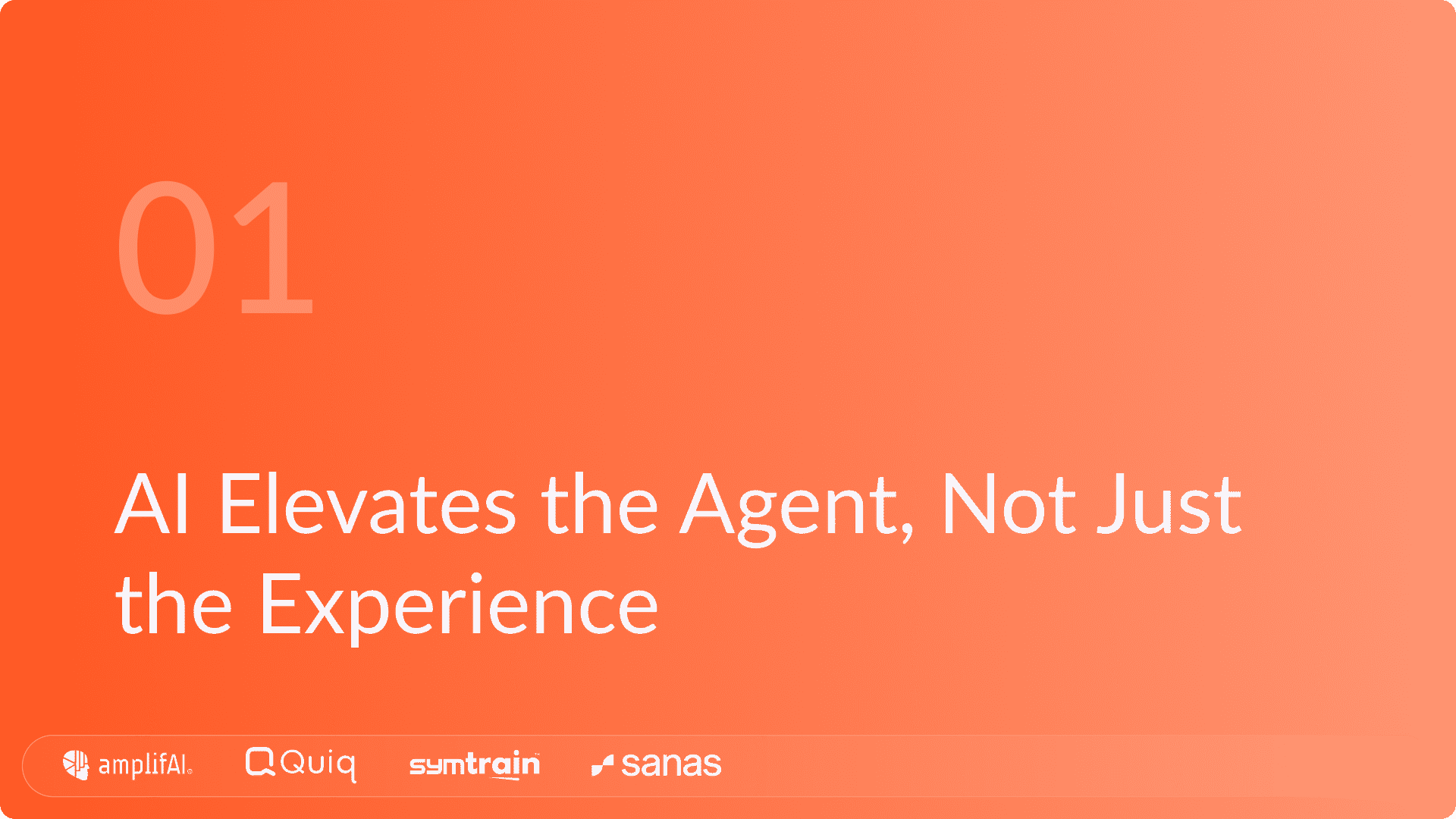 01

AI Elevates the Agent, Not Just the Experience

amplifAI Quiq symtrain sanas